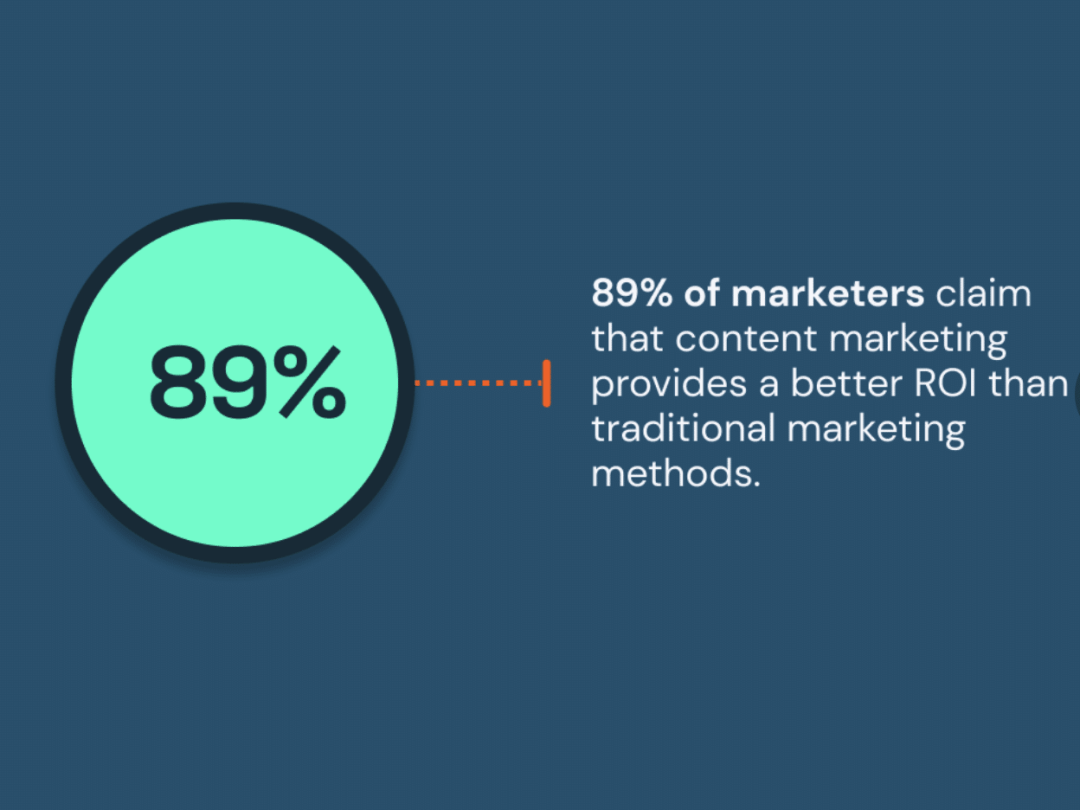 89%

89% of marketers claim that content marketing provides a better ROI than traditional marketing methods.